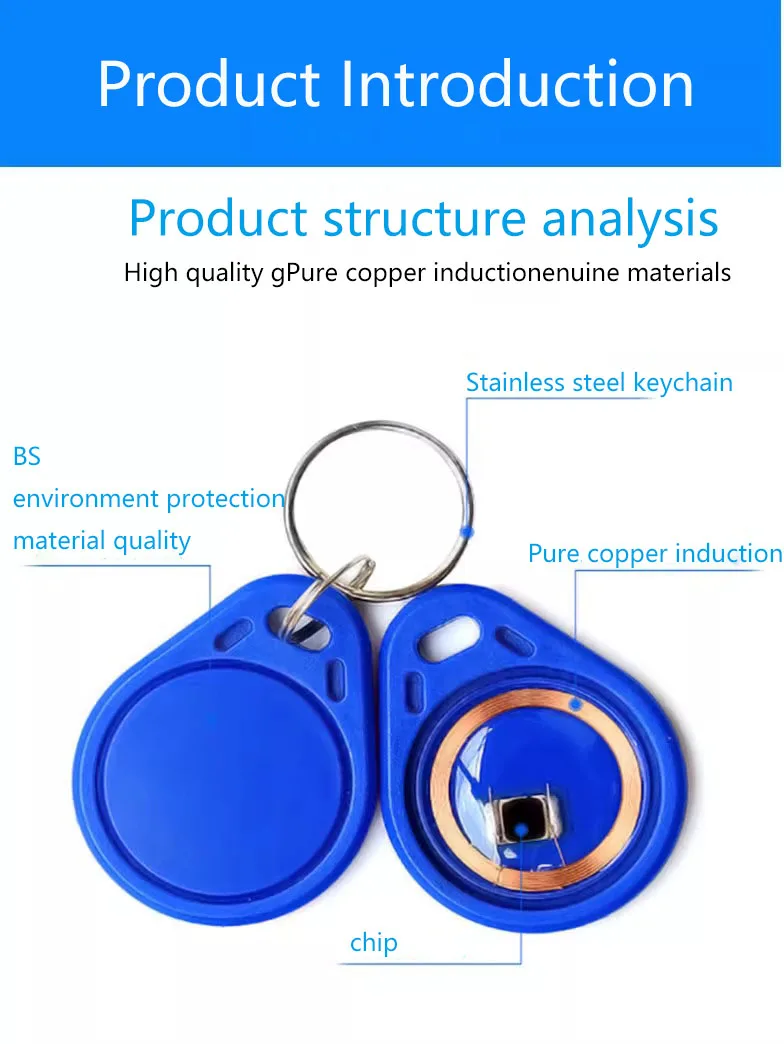 Product Introduction

Product structure analysis

High quality gPure copper inductionenuine materials

Stainless steel keychain

BS
environment protection
material quality

Pure copper induction

chip